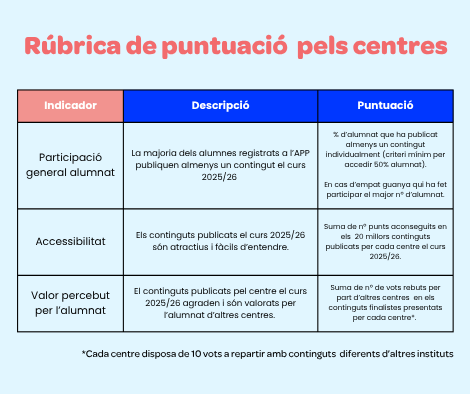 Rúbrica de puntuació pels centres

| Indicador | Descripció | Puntuació |
|---|---|---|
| Participació general alumnat | La majoria dels alumnes registrats a l'APP publiquen almenys un contingut el curs 2025/26 | % d'alumnat que ha publicat almenys un contingut individualment (criteri mínim per accedir 50% alumnat). En cas d'empat guanya qui ha fet participar el major nº d'alumnat. |
| Accessibilitat | Els continguts publicats el curs 2025/26 són atractius i fàcils d'entendre. | Suma de nº punts aconseguits en els 20 millors continguts publicats per cada centre el curs 2025/26. |
| Valor percebut per l'alumnat | El continguts publicats pel centre el curs 2025/26 agraden i són valorats per l'alumnat d'altres centres. | Suma de nº de vots rebuts per part d'altres centres en els continguts finalistes presentats per cada centre*. |

*Cada centre disposa de 10 vots a repartir amb continguts diferents d'altres instituts